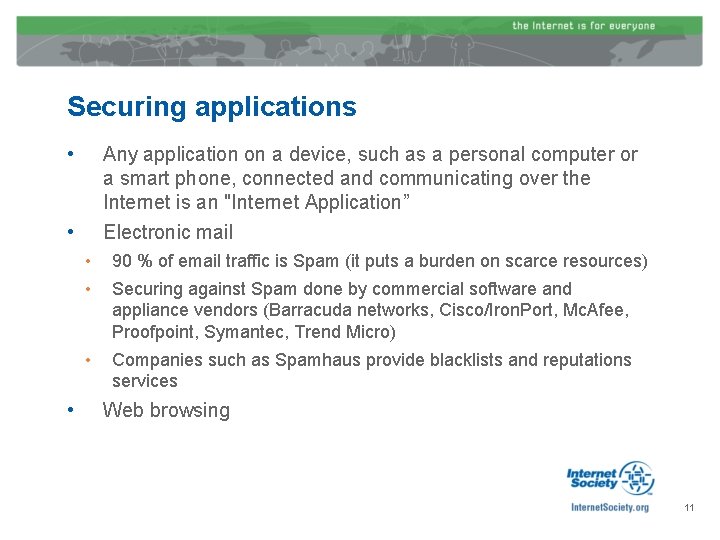 the Internet is for everyone

Securing applications

• Any application on a device, such as a personal computer or a smart phone, connected and communicating over the Internet is an "Internet Application"

• Electronic mail

• 90 % of email traffic is Spam (it puts a burden on scarce resources)

• Securing against Spam done by commercial software and appliance vendors (Barracuda networks, Cisco/IronPort, McAfee, Proofpoint, Symantec, Trend Micro)

• Companies such as Spamhaus provide blacklists and reputations services

• Web browsing

Internet Society

InternetSociety.org

11